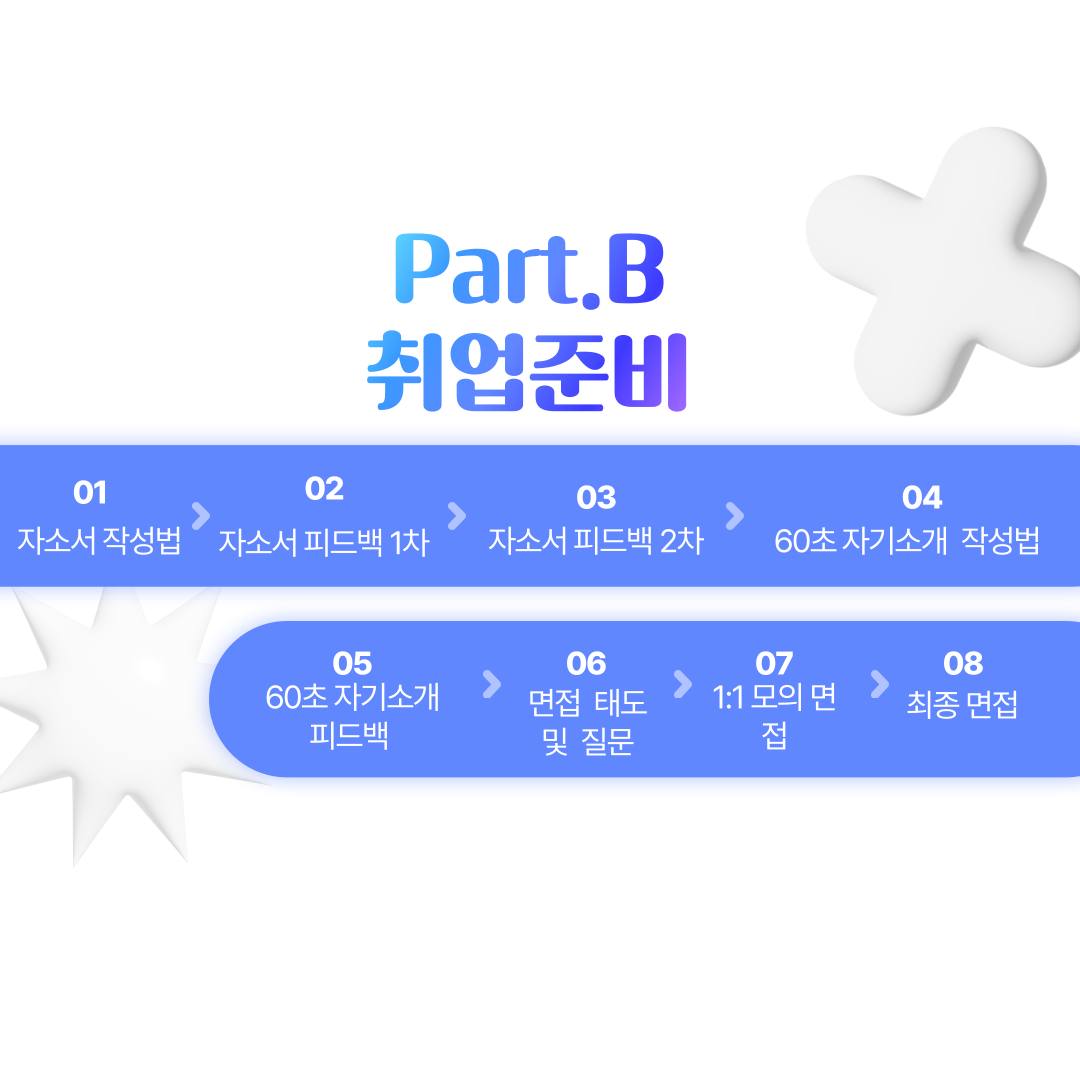 Part.B
취업준비

01
자소서 작성법

02
자소서 피드백 1차

03
자소서 피드백 2차

04
60초 자기소개 작성법

05
60초 자기소개 피드백

06
면접 태도 및 질문

07
1:1 모의 면접

08
최종 면접